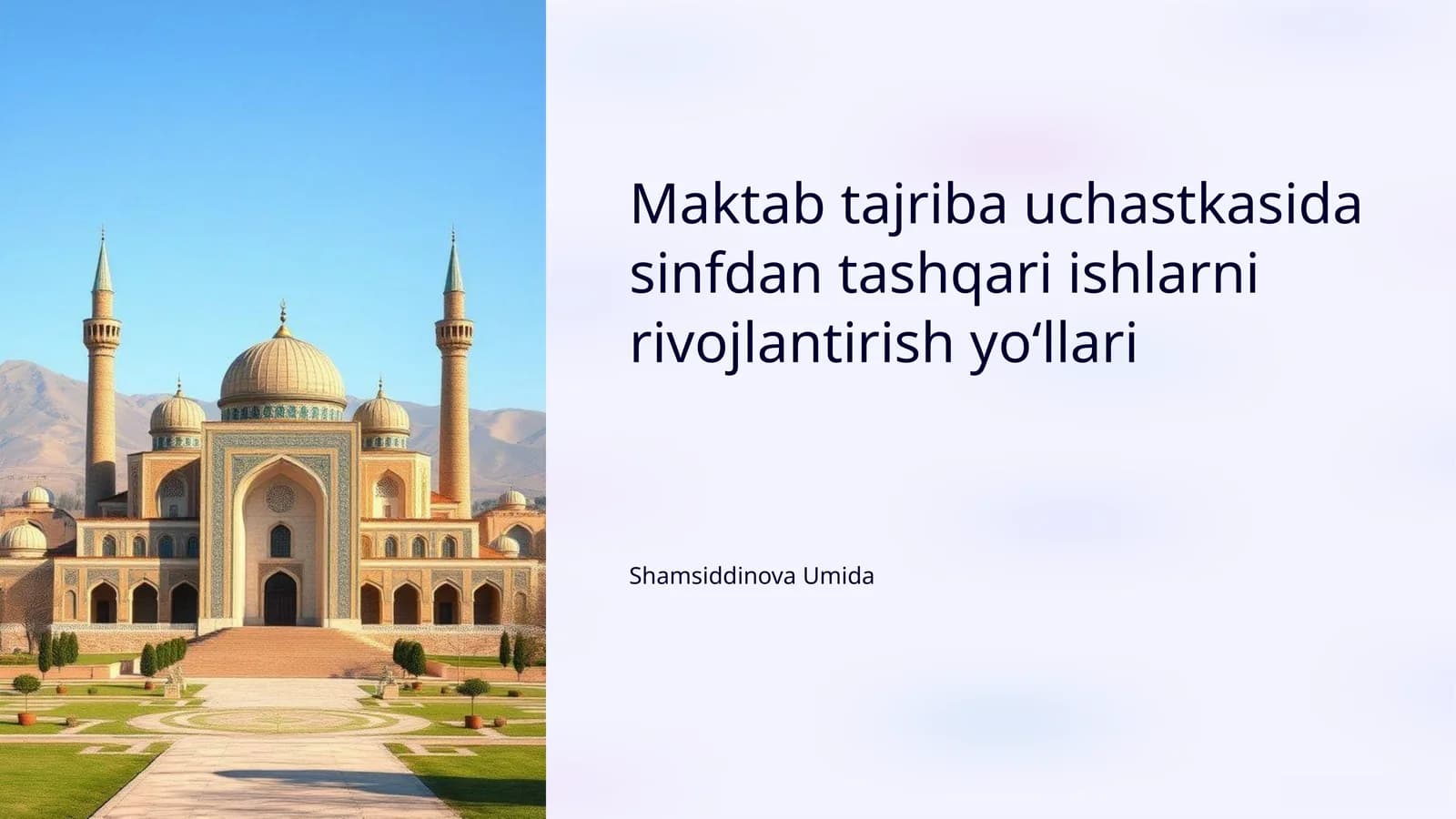 Maktab tajriba uchastkasida sinfdan tashqari ishlarni rivojlantirish yo‘llari

Shamsiddinova Umida